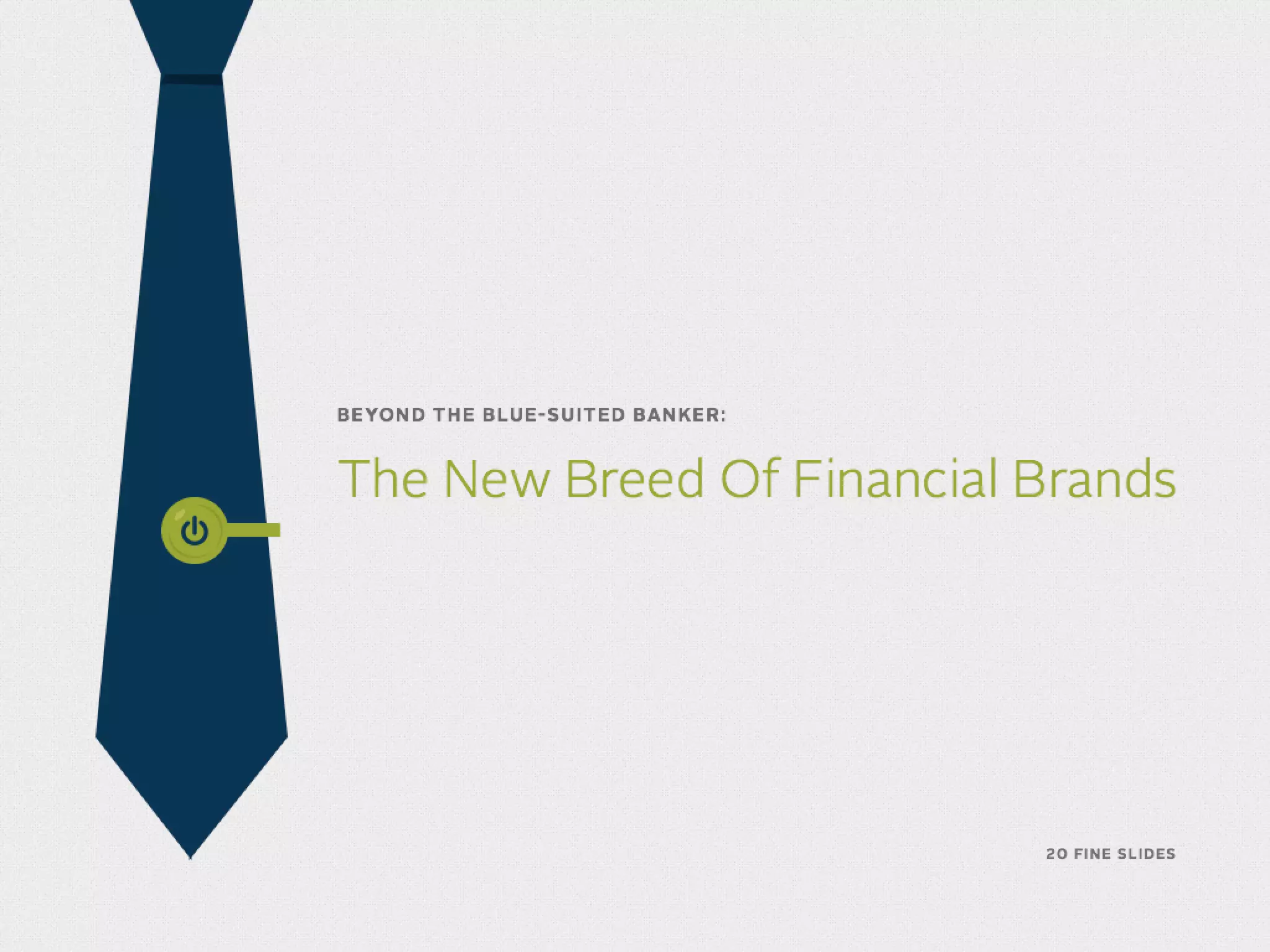 BEYOND THE BLUE-SUITED BANKER:

The New Breed Of Financial Brands

20 FINE SLIDES